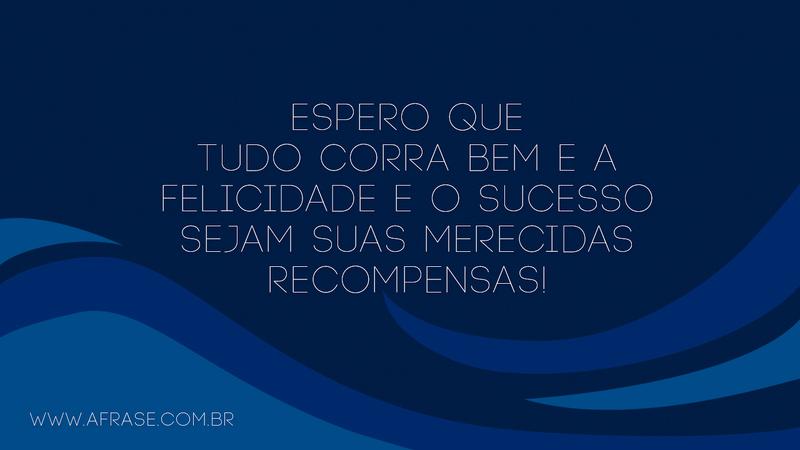 ESPERO QUE
TUDO CORRA BEM E A
FELICIDADE E O SUCESSO
SEJAM SUAS MERECIDAS
RECOMPENSAS!

WWW.AFRASE.COM.BR